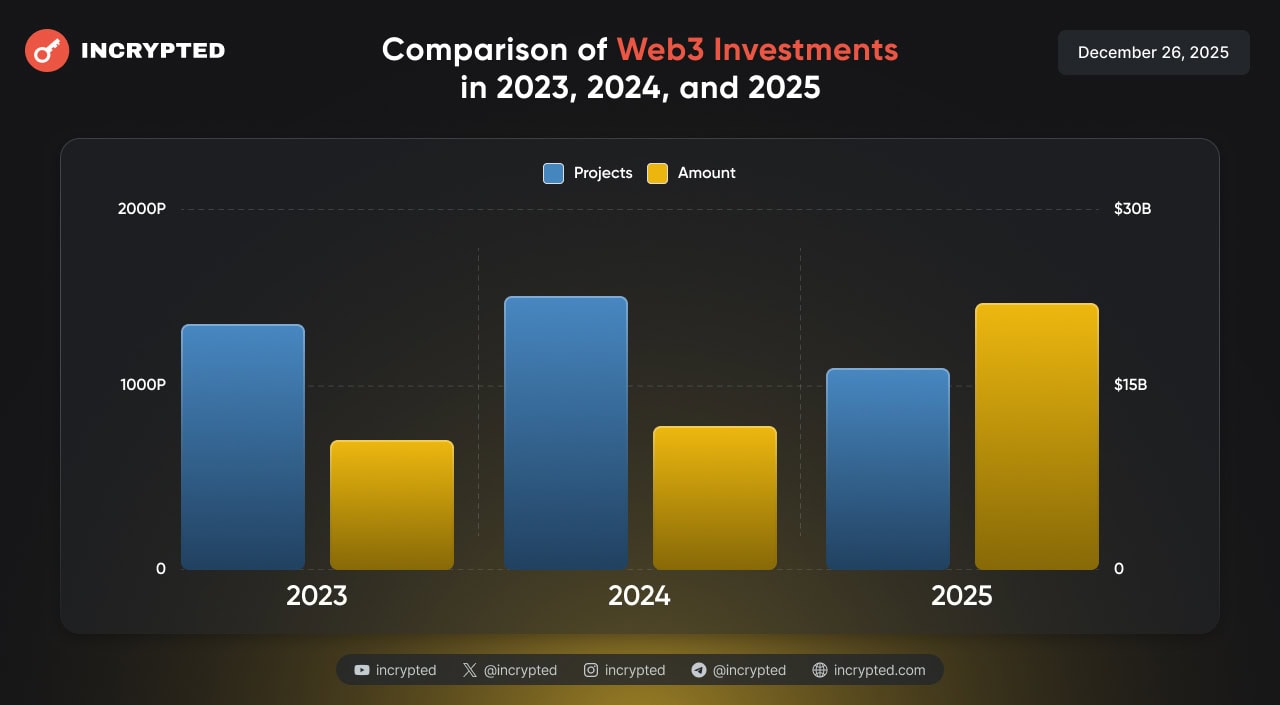 INCRYPTED

Comparison of Web3 Investments in 2023, 2024, and 2025

December 26, 2025

Projects Amount

2000P
1000P
0

$30B
$15B
0

2023
2024
2025

incrypted @incrypted incrypted @incrypted incrypted.com